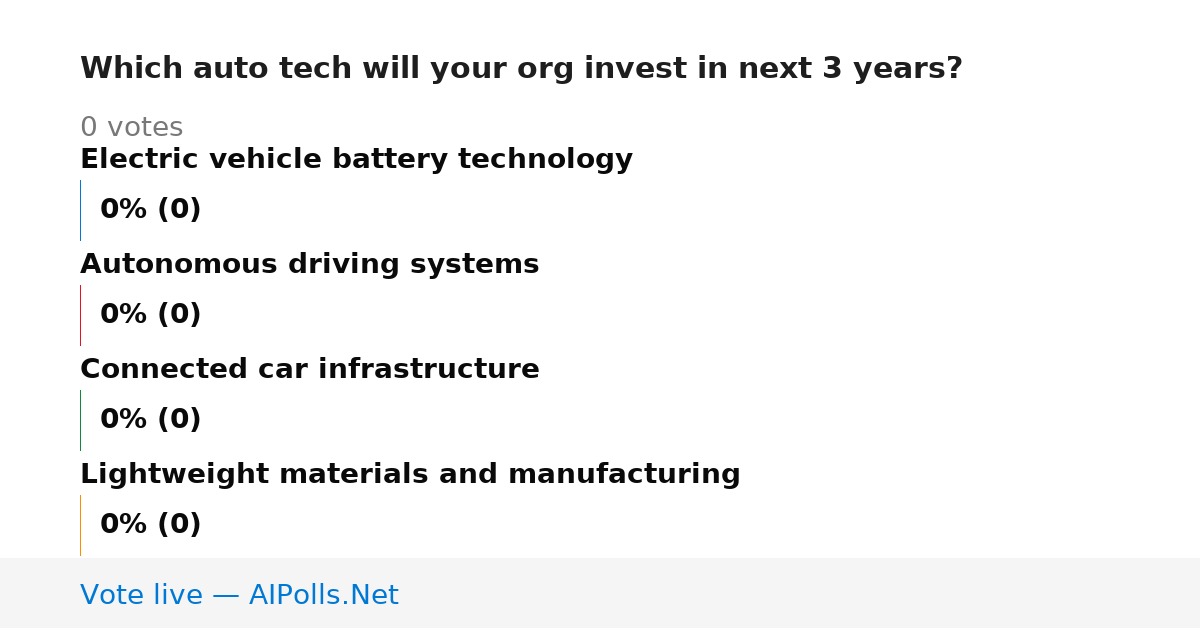 Which auto tech will your org invest in next 3 years?

0 votes

Electric vehicle battery technology

0% (0)

Autonomous driving systems

0% (0)

Connected car infrastructure

0% (0)

Lightweight materials and manufacturing

0% (0)

Vote live — AIPolls.Net